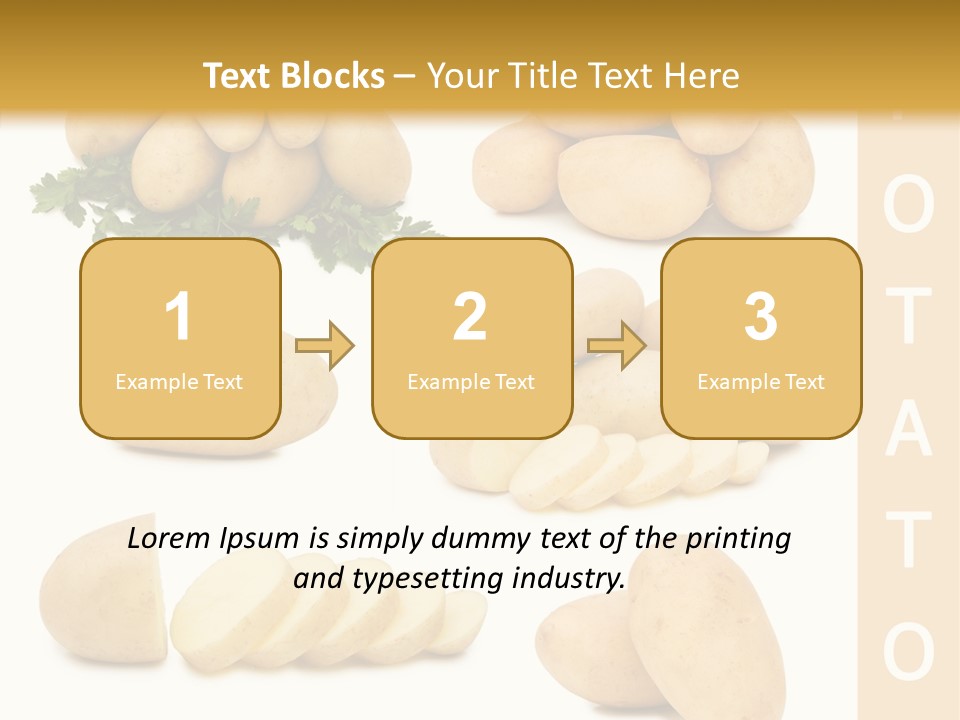 Text Blocks – Your Title Text Here

1
Example Text

2
Example Text

3
Example Text

Lorem Ipsum is simply dummy text of the printing and typesetting industry.

O
T
A
T
O